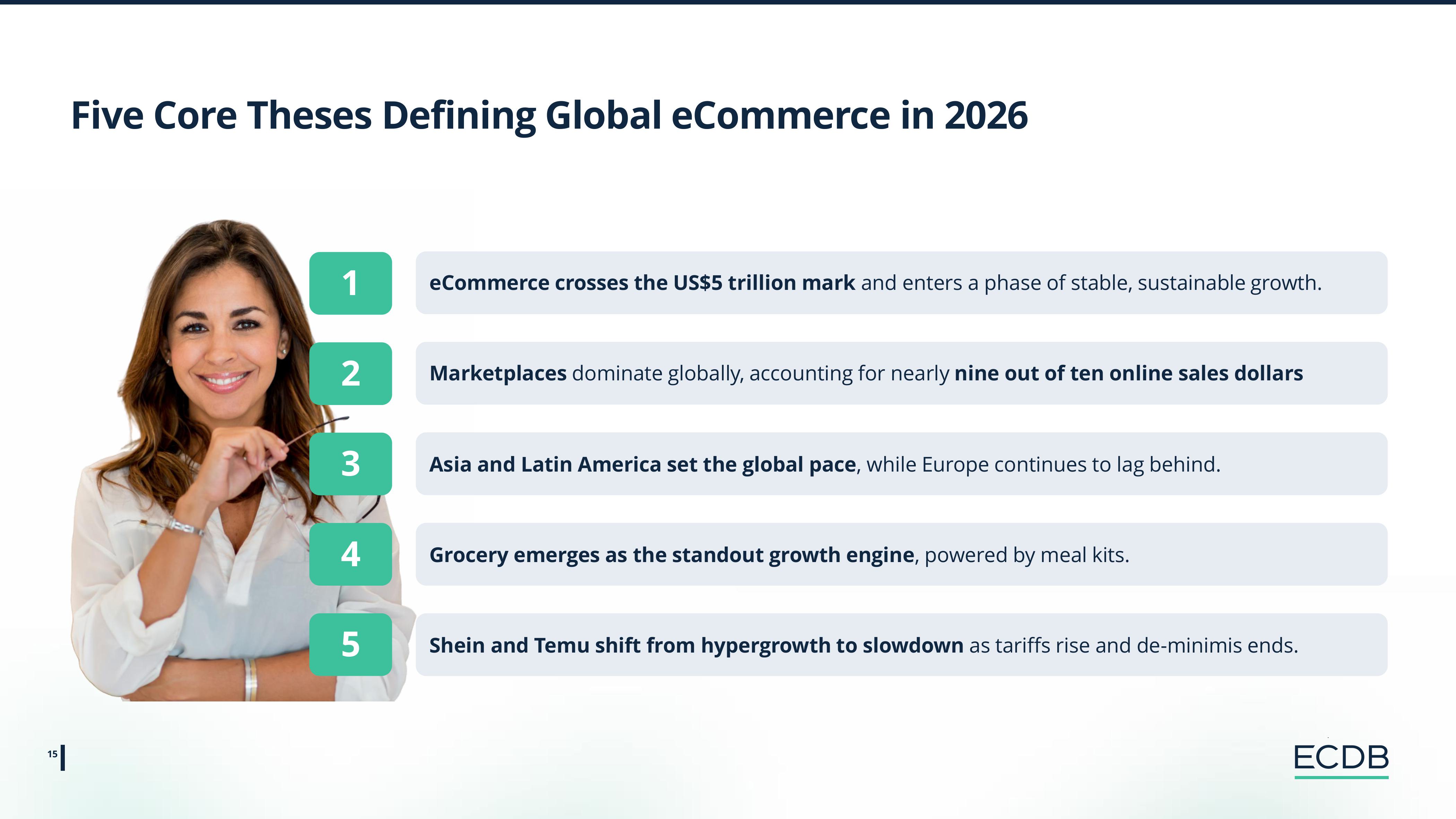 Five Core Theses Defining Global eCommerce in 2026

1

eCommerce crosses the US$5 trillion mark and enters a phase of stable, sustainable growth.

2

Marketplaces dominate globally, accounting for nearly nine out of ten online sales dollars

3

Asia and Latin America set the global pace, while Europe continues to lag behind.

4

Grocery emerges as the standout growth engine, powered by meal kits.

5

Shein and Temu shift from hypergrowth to slowdown as tariffs rise and de-minimis ends.

15

ECDB